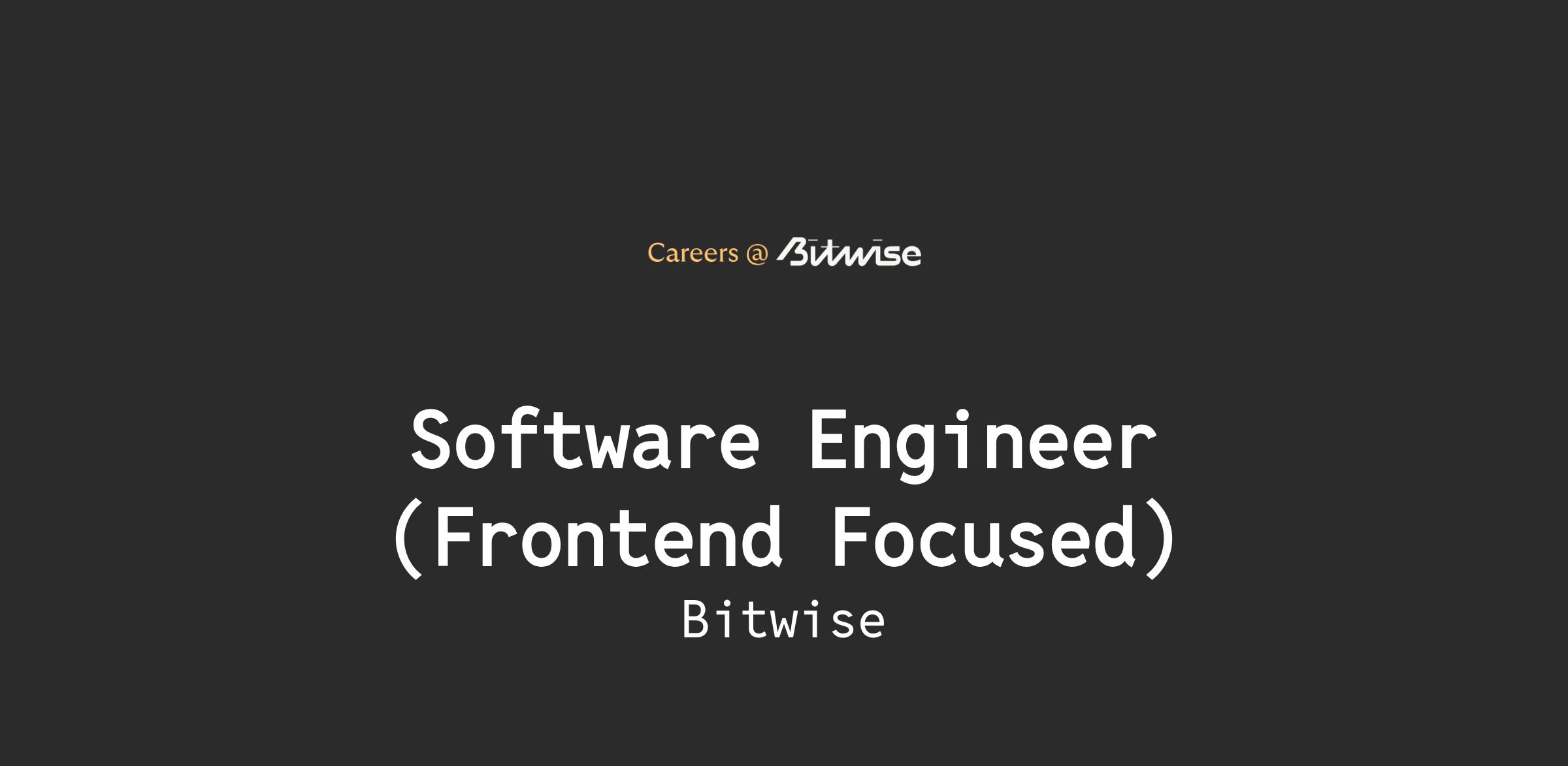 Careers @ Bitwise

Software Engineer (Frontend Focused)

Bitwise